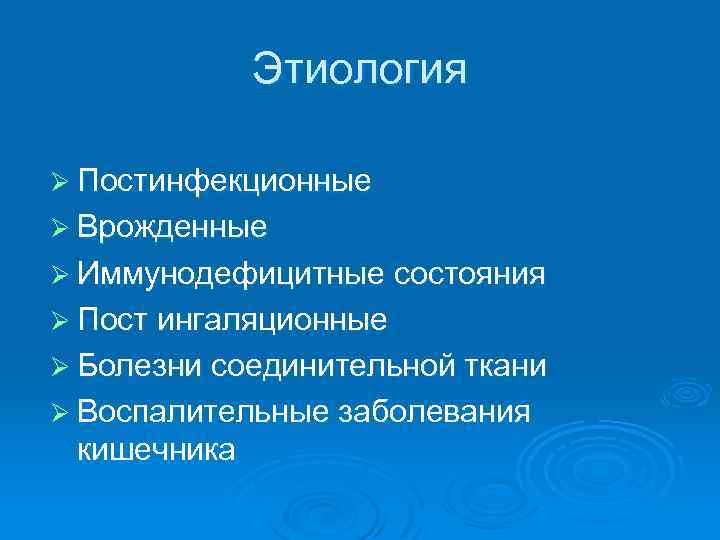 Этиология

➢ Постинфекционные
➢ Врожденные
➢ Иммунодефицитные состояния
➢ Пост ингаляционные
➢ Болезни соединительной ткани
➢ Воспалительные заболевания кишечника